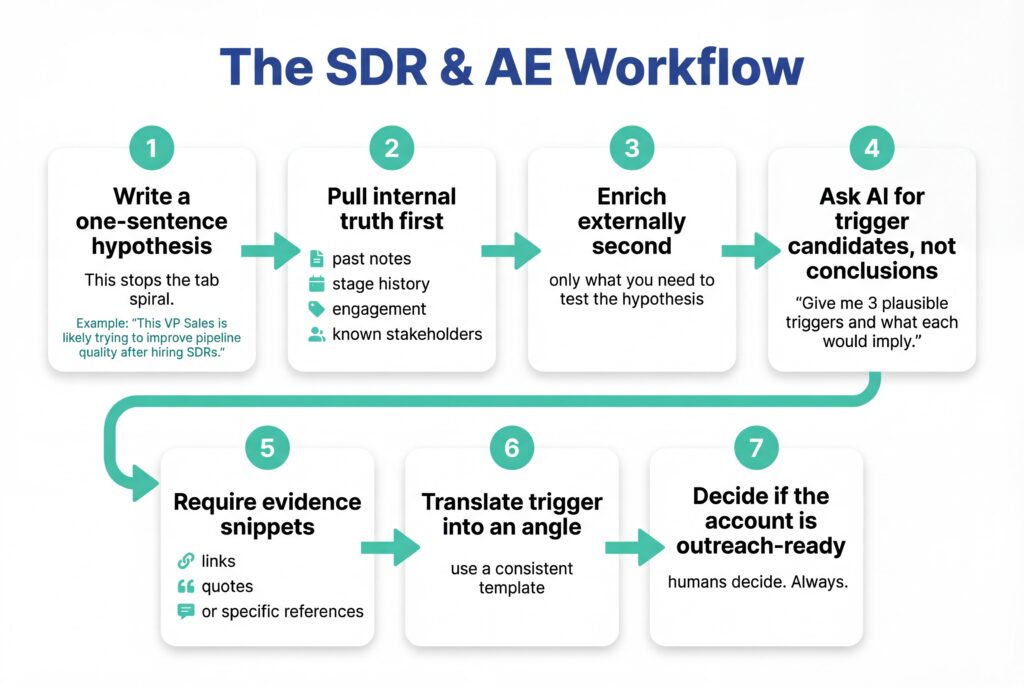 The SDR & AE Workflow

1

Write a one-sentence hypothesis

This stops the tab spiral.

Example: "This VP Sales is likely trying to improve pipeline quality after hiring SDRs."

2

Pull internal truth first

past notes
stage history
engagement
known stakeholders

3

Enrich externally second

only what you need to test the hypothesis

4

Ask AI for trigger candidates, not conclusions

"Give me 3 plausible triggers and what each would imply."

5

Require evidence snippets

links
quotes
or specific references

6

Translate trigger into an angle

use a consistent template

7

Decide if the account is outreach-ready

humans decide. Always.